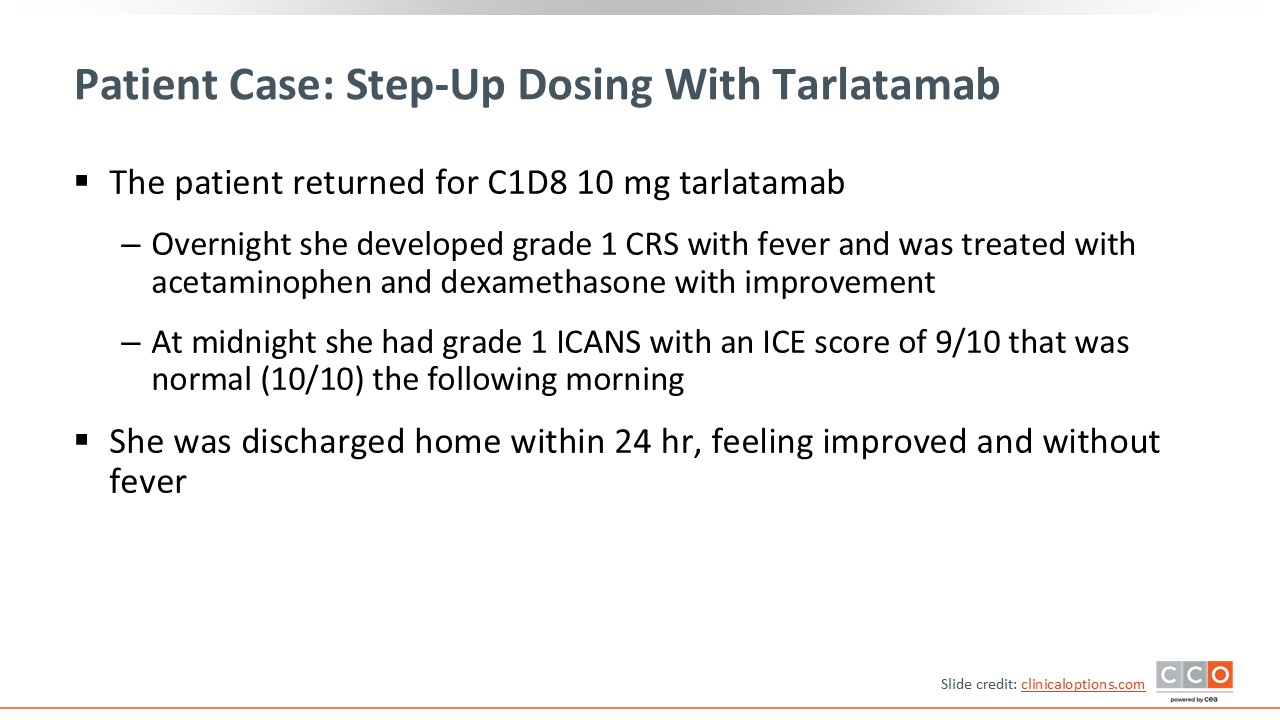 Patient Case: Step-Up Dosing With Tarlatamab

▪ The patient returned for C1D8 10 mg tarlatamab

– Overnight she developed grade 1 CRS with fever and was treated with acetaminophen and dexamethasone with improvement

– At midnight she had grade 1 ICANS with an ICE score of 9/10 that was normal (10/10) the following morning

▪ She was discharged home within 24 hr, feeling improved and without fever

Slide credit: clinicaloptions.com

CCO
powered by cea